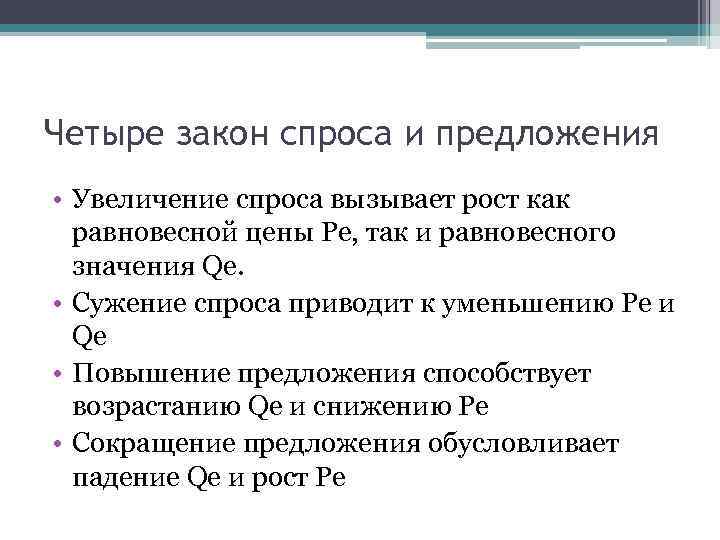 Четыре закон спроса и предложения

• Увеличение спроса вызывает рост как равновесной цены Pe, так и равновесного значения Qe.
• Сужение спроса приводит к уменьшению Pe и Qe
• Повышение предложения способствует возрастанию Qe и снижению Pe
• Сокращение предложения обусловливает падение Qe и рост Pe